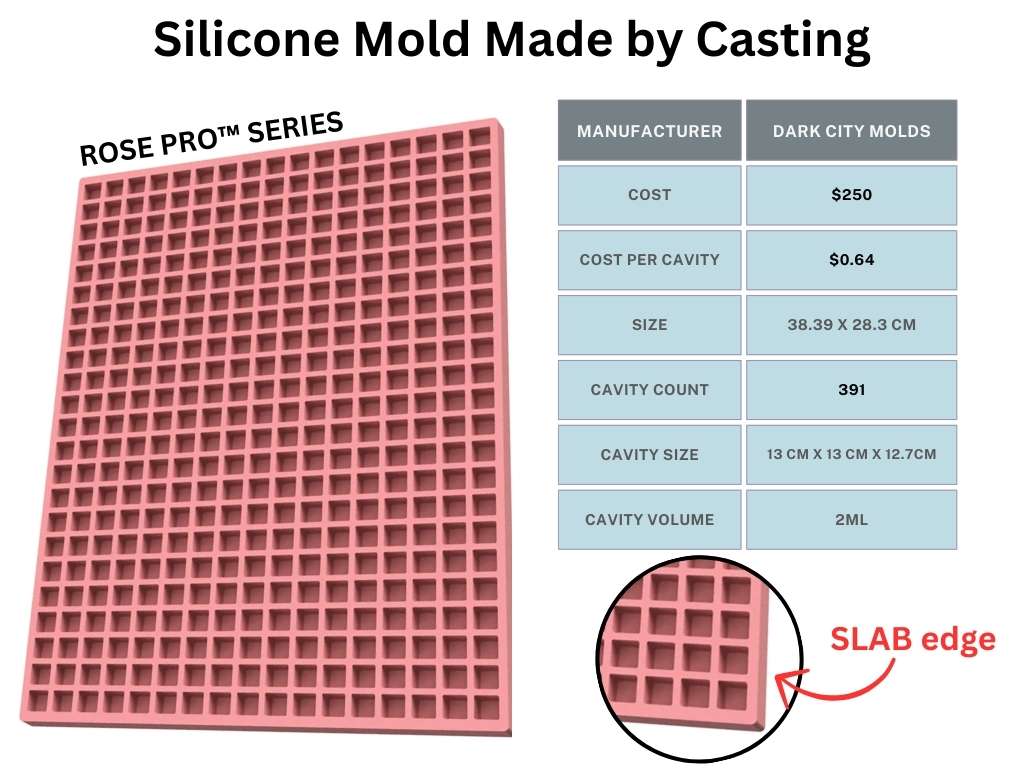 Silicone Mold Made by Casting

ROSE PRO™ SERIES

| MANUFACTURER | DARK CITY MOLDS |
|---|---|
| COST | $250 |
| COST PER CAVITY | $0.64 |
| SIZE | 38.39 X 28.3 CM |
| CAVITY COUNT | 391 |
| CAVITY SIZE | 13 CM X 13 CM X 12.7CM |
| CAVITY VOLUME | 2ML |

SLAB edge